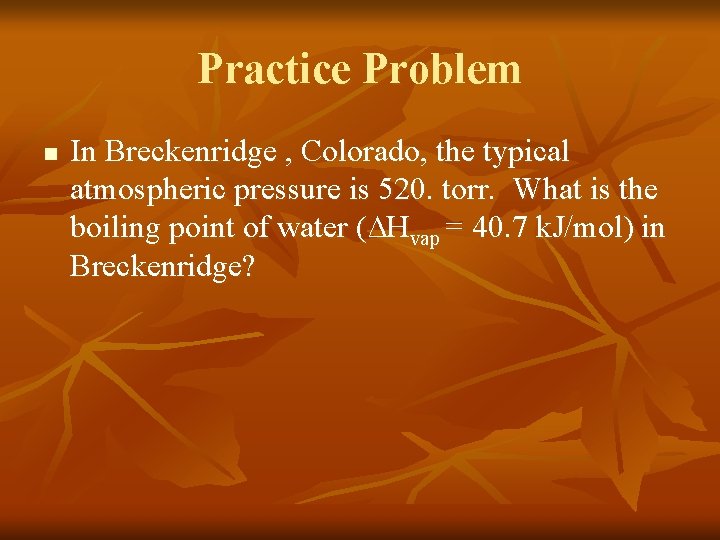 Practice Problem

■ In Breckenridge , Colorado, the typical atmospheric pressure is 520. torr. What is the boiling point of water ($\Delta H_{vap}$ = 40.7 kJ/mol) in Breckenridge?